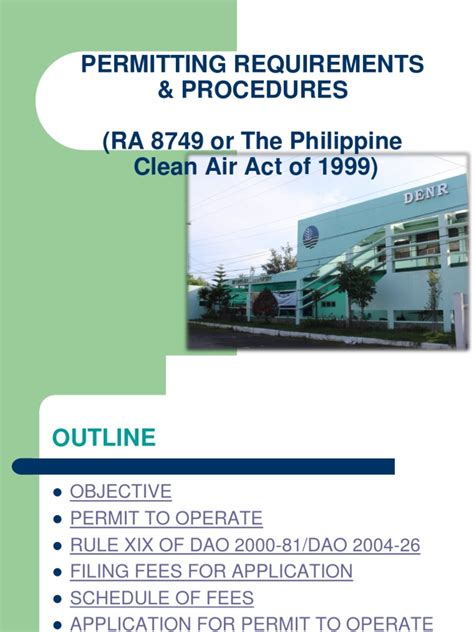 PERMITTING REQUIREMENTS & PROCEDURES

(RA 8749 or The Philippine Clean Air Act of 1999)

DENR

OUTLINE

- OBJECTIVE
- PERMIT TO OPERATE
- RULE XIX OF DAO 2000-81/DAO 2004-26
- FILING FEES FOR APPLICATION
- SCHEDULE OF FEES
- APPLICATION FOR PERMIT TO OPERATE